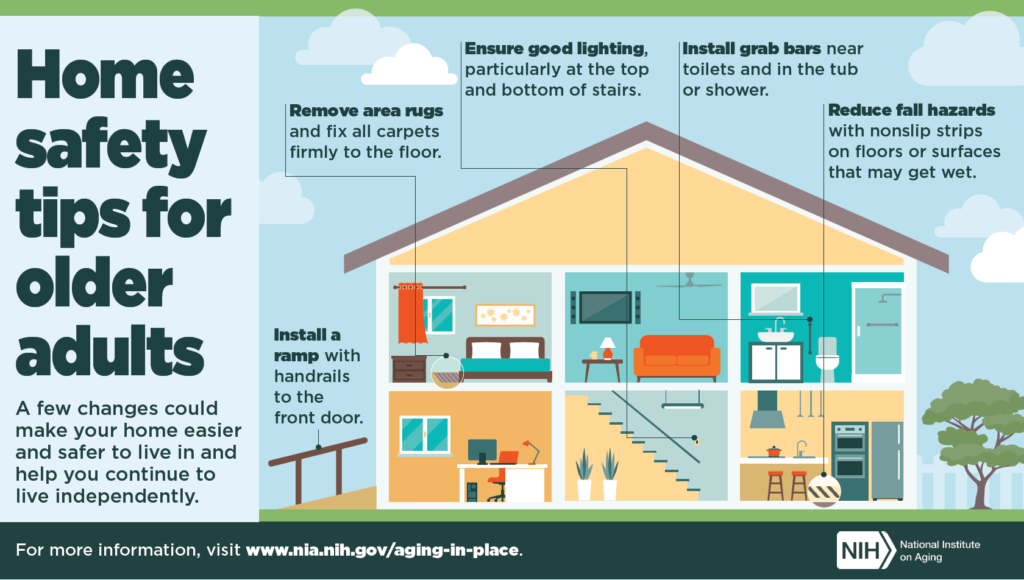 Home safety tips for older adults

A few changes could make your home easier and safer to live in and help you continue to live independently.

Remove area rugs and fix all carpets firmly to the floor.

Ensure good lighting, particularly at the top and bottom of stairs.

Install grab bars near toilets and in the tub or shower.

Reduce fall hazards with nonslip strips on floors or surfaces that may get wet.

Install a ramp with handrails to the front door.

For more information, visit www.nia.nih.gov/aging-in-place.

NIH National Institute on Aging